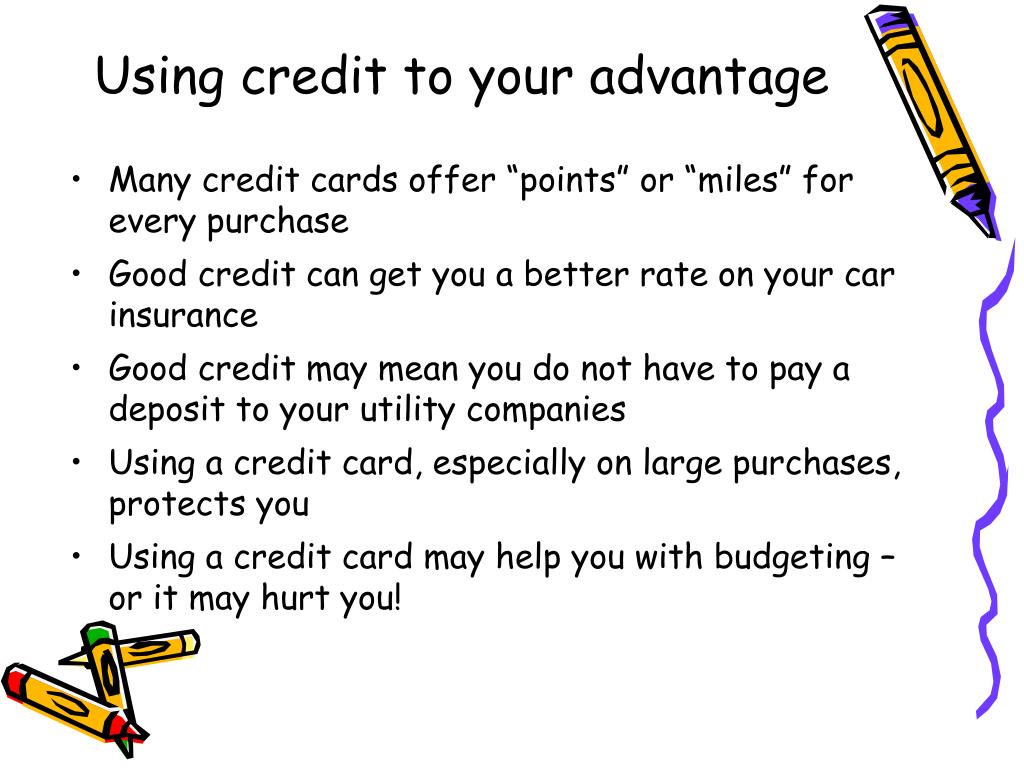 Using credit to your advantage

• Many credit cards offer “points” or “miles” for every purchase
• Good credit can get you a better rate on your car insurance
• Good credit may mean you do not have to pay a deposit to your utility companies
• Using a credit card, especially on large purchases, protects you
• Using a credit card may help you with budgeting – or it may hurt you!